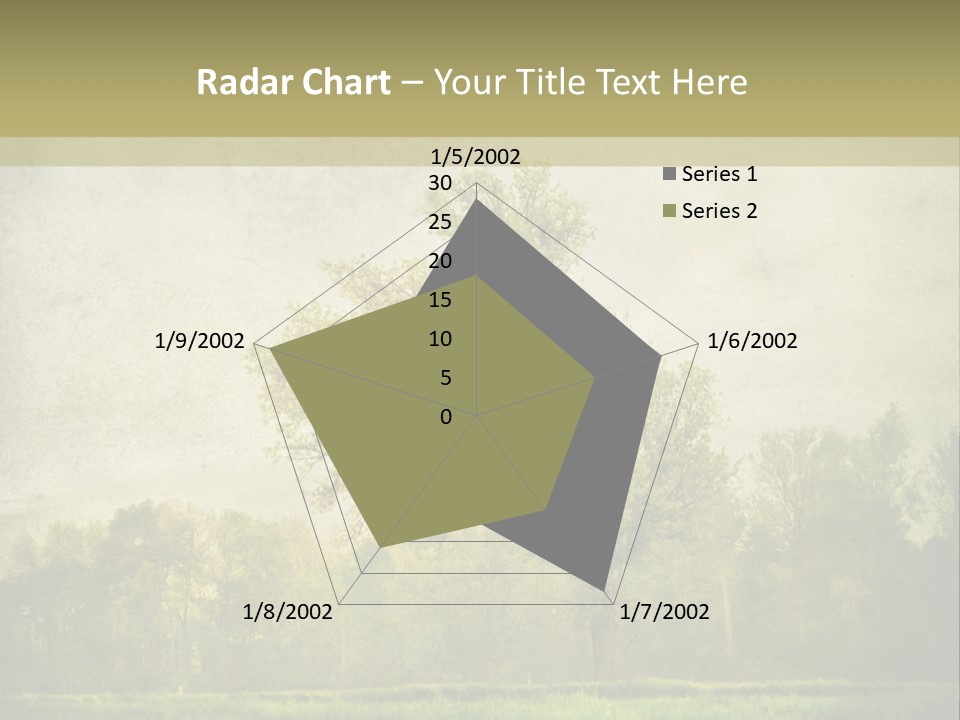 Radar Chart – Your Title Text Here

1/5/2002
30
25
20
15
10
5
0
1/6/2002
1/7/2002
1/8/2002
1/9/2002

Series 1
Series 2